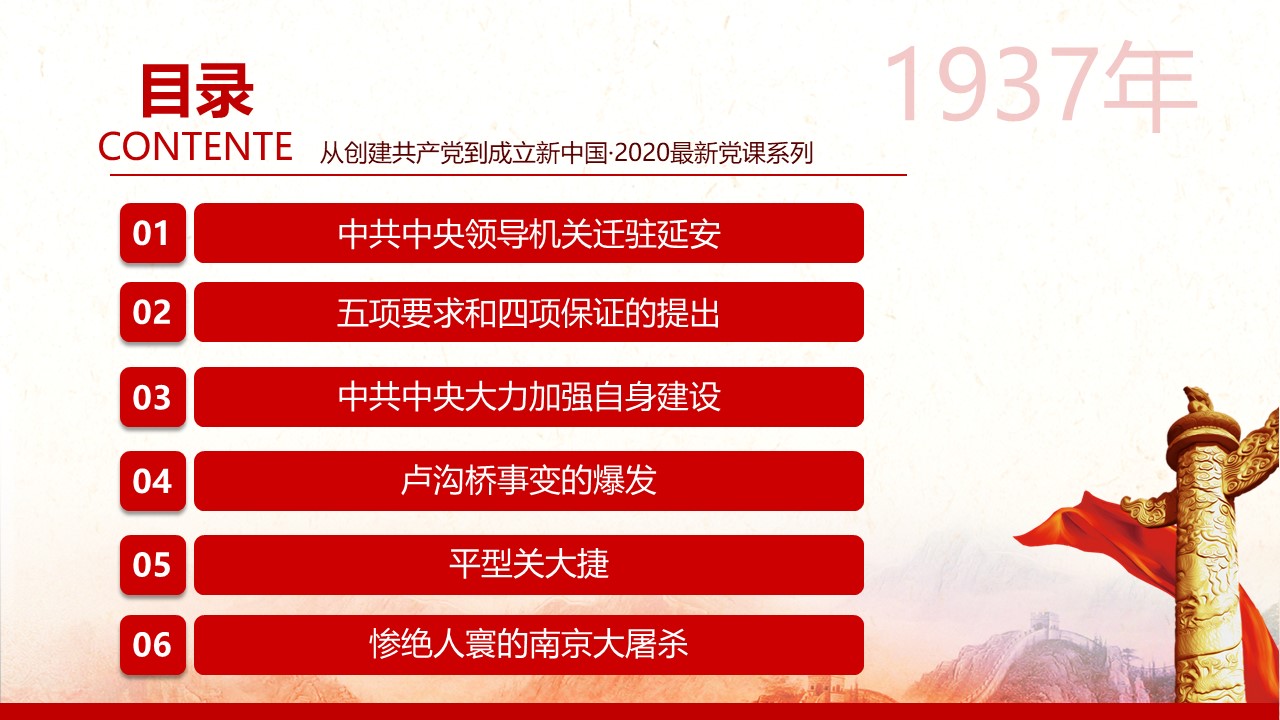 目录
CONTENTE 从创建共产党到成立新中国·2020最新党课系列

1937年

01 中共中央领导机关迁驻延安

02 五项要求和四项保证的提出

03 中共中央大力加强自身建设

04 卢沟桥事变的爆发

05 平型关大捷

06 惨绝人寰的南京大屠杀